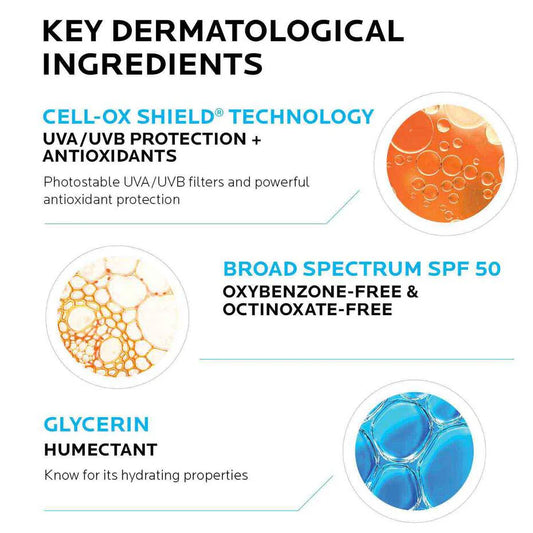 KEY DERMATOLOGICAL INGREDIENTS

CELL-OX SHIELD® TECHNOLOGY
UVA/UVB PROTECTION + ANTIOXIDANTS

Photostable UVA/UVB filters and powerful antioxidant protection

BROAD SPECTRUM SPF 50
OXYBENZONE-FREE & OCTINOXATE-FREE

GLYCERIN
HUMECTANT

Know for its hydrating properties